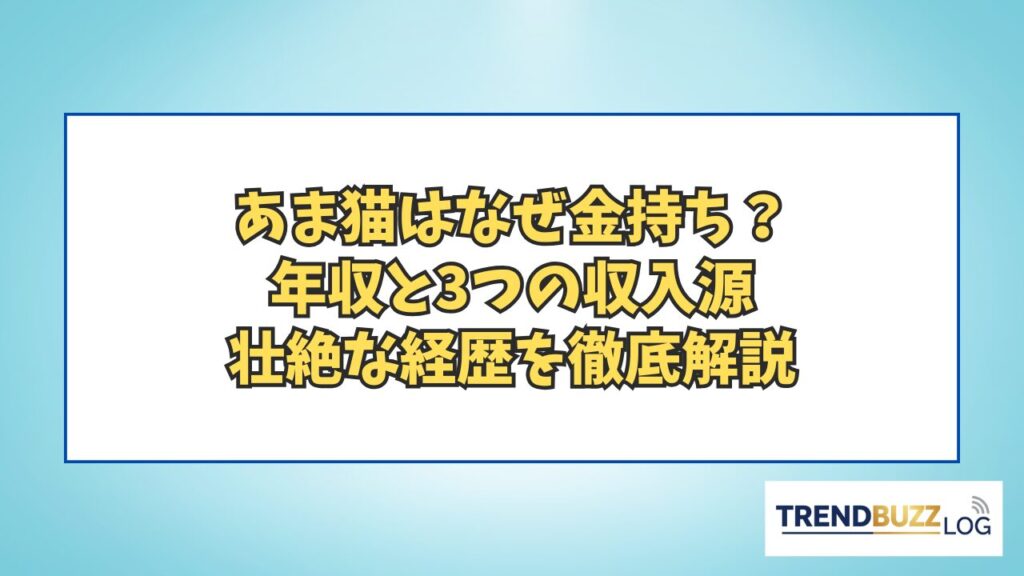 あま猫はなぜ金持ち？
年収と3つの収入源
壮絶な経歴を徹底解説

TRENDBUZZ LOG